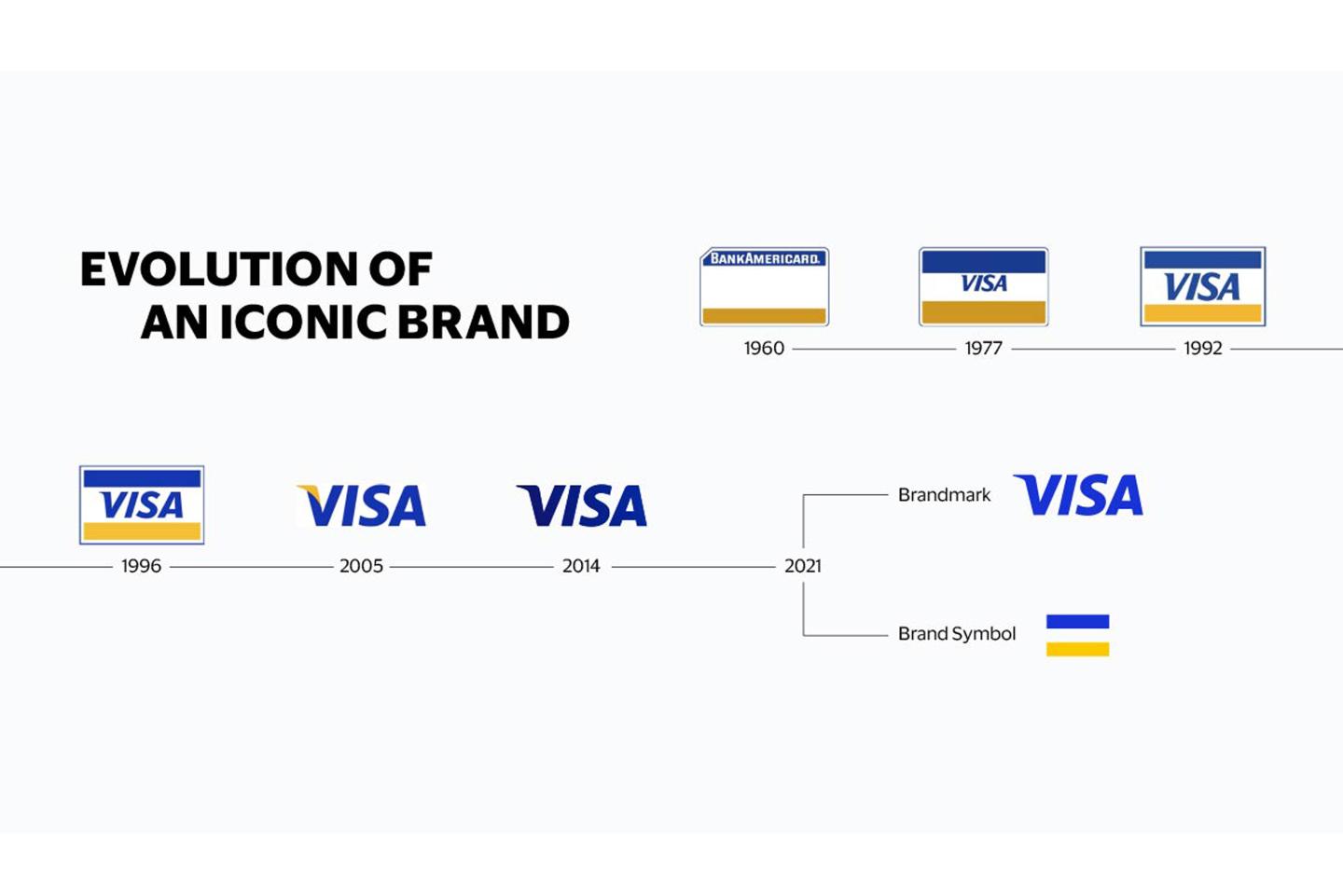 EVOLUTION OF
AN ICONIC BRAND

BANKAMERICARD.
1960

VISA
1977

VISA
1992

VISA
1996

VISA
2005

VISA
2014

2021

Brandmark
VISA

Brand Symbol